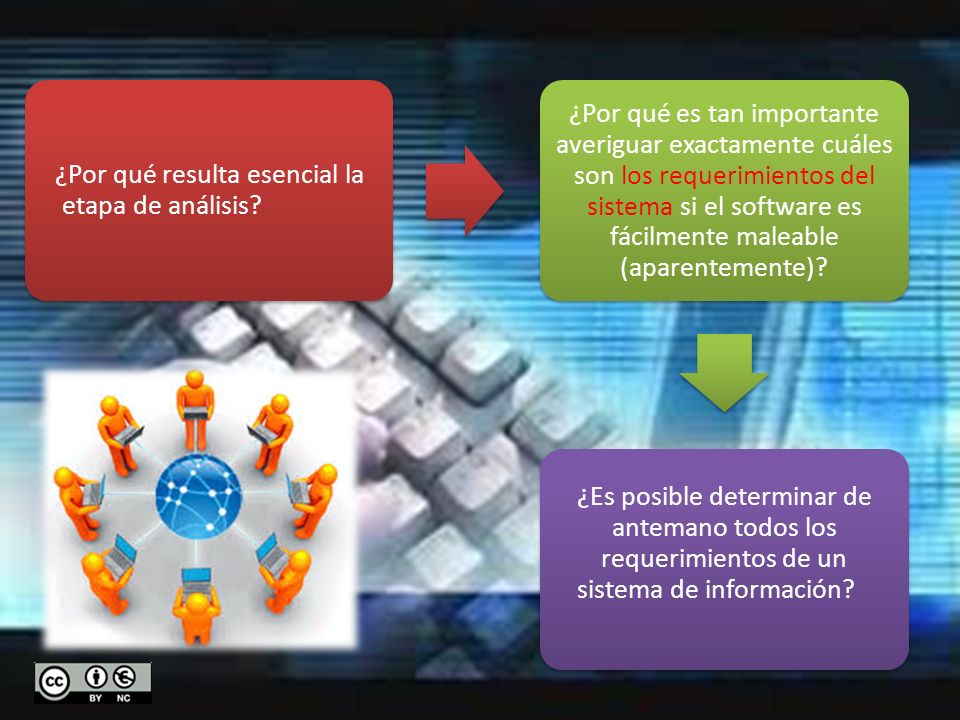 ¿Por qué resulta esencial la etapa de análisis?

¿Por qué es tan importante averiguar exactamente cuáles son los requerimientos del sistema si el software es fácilmente maleable (aparentemente)?

¿Es posible determinar de antemano todos los requerimientos de un sistema de información?

cc BY NC